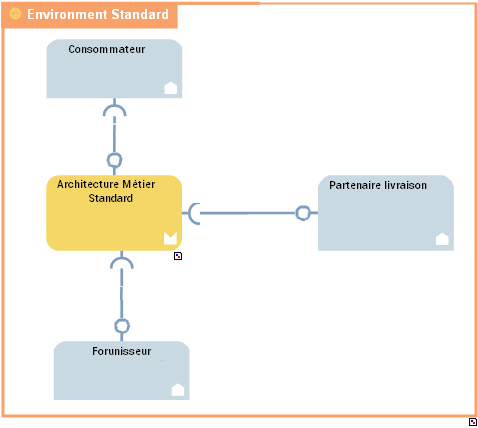 Environment Standard

Consommateur

Architecture Métier Standard

Partenaire livraison

Forunisseur